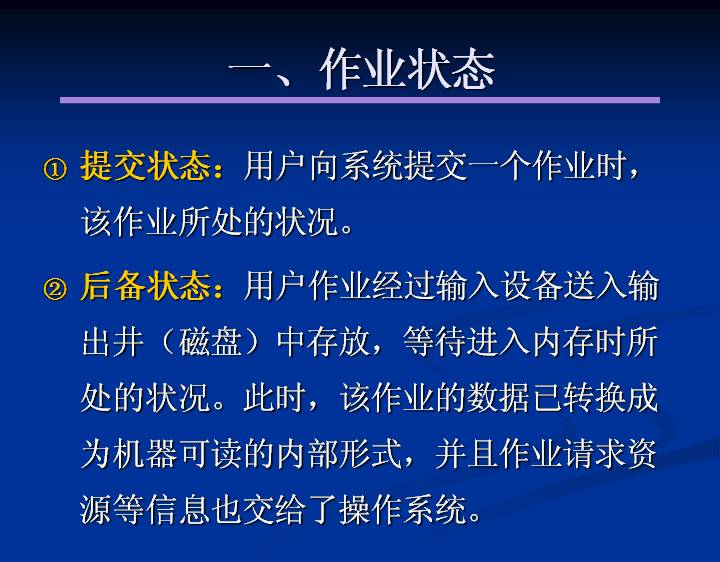 一、作业状态

① 提交状态：用户向系统提交一个作业时，该作业所处的状况。

② 后备状态：用户作业经过输入设备送入输出井（磁盘）中存放，等待进入内存时所处的状况。此时，该作业的数据已转换成为机器可读的内部形式，并且作业请求资源等信息也交给了操作系统。